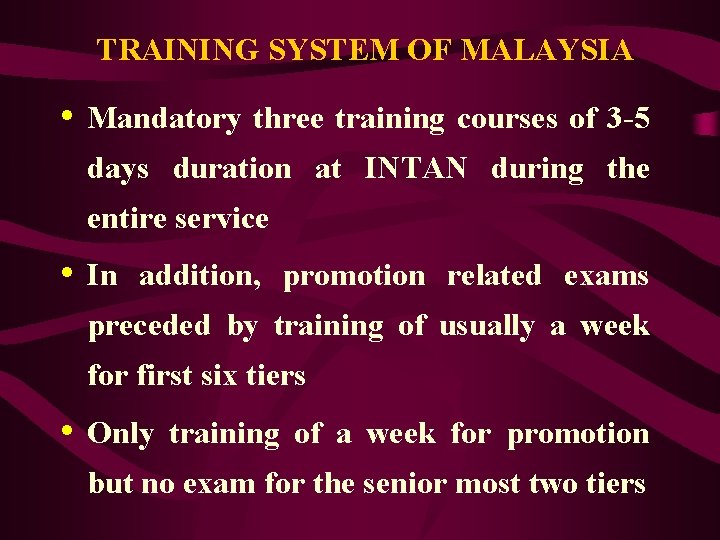 TRAINING SYSTEM OF MALAYSIA

• Mandatory three training courses of 3-5 days duration at INTAN during the entire service

• In addition, promotion related exams preceded by training of usually a week for first six tiers

• Only training of a week for promotion but no exam for the senior most two tiers